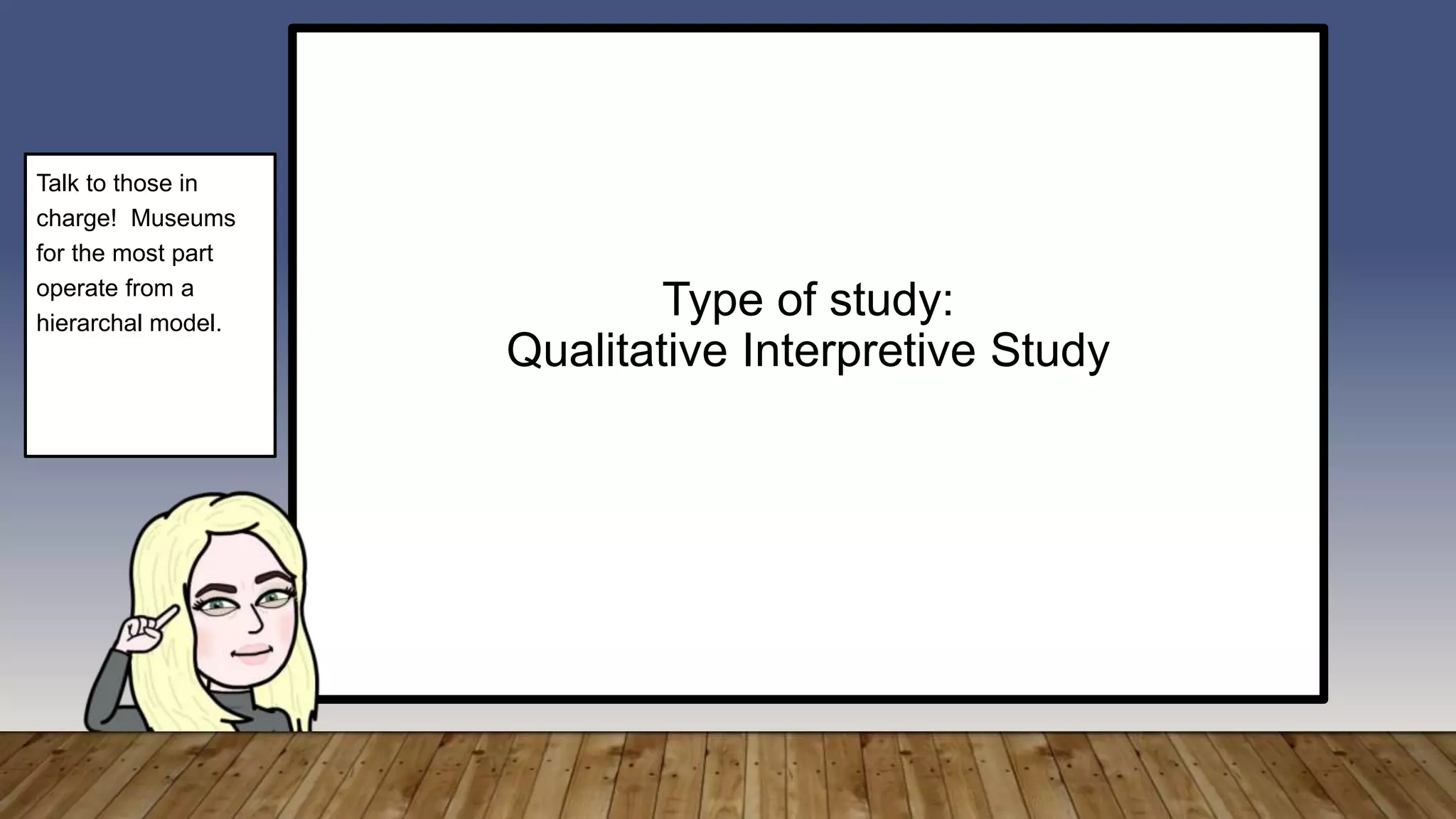 Talk to those in charge! Museums for the most part operate from a hierarchal model.

Type of study:
Qualitative Interpretive Study